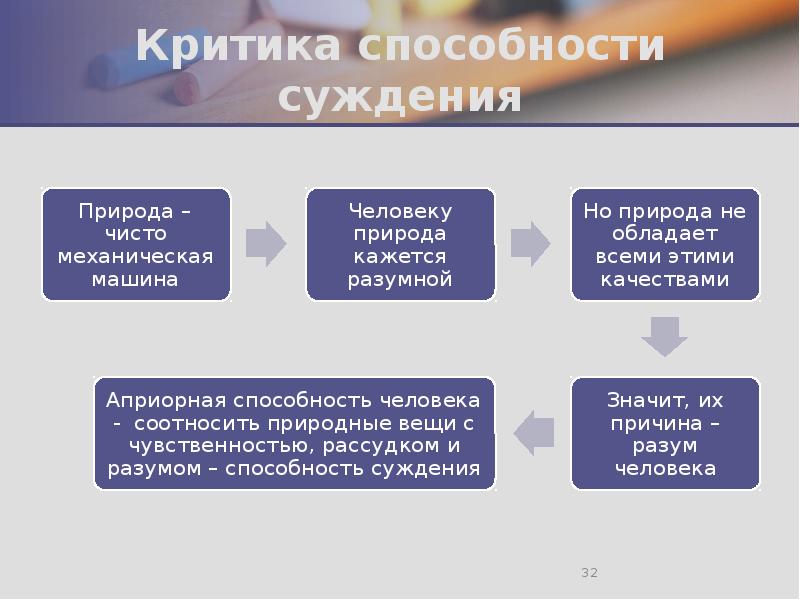 Критика способности суждения

Природа – чисто механическая машина

Человеку природа кажется разумной

Но природа не обладает всеми этими качествами

Значит, их причина – разум человека

Априорная способность человека - соотносить природные вещи с чувственностью, рассудком и разумом – способность суждения

32